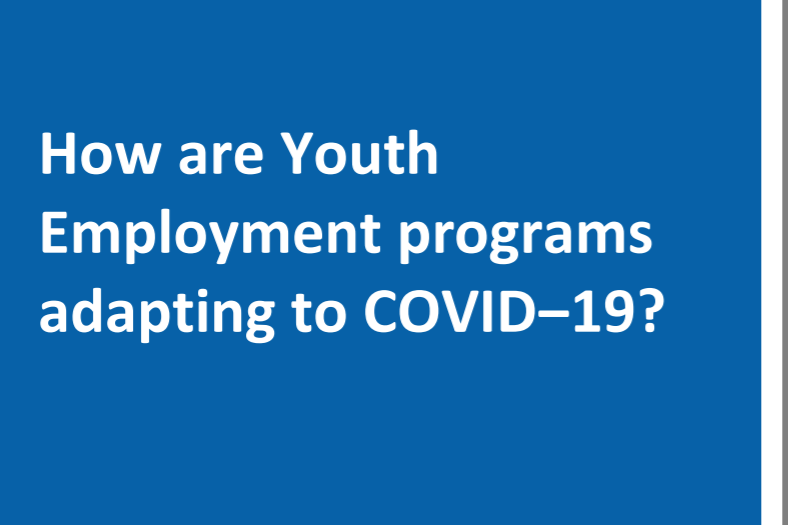 How are Youth Employment programs adapting to COVID–19?